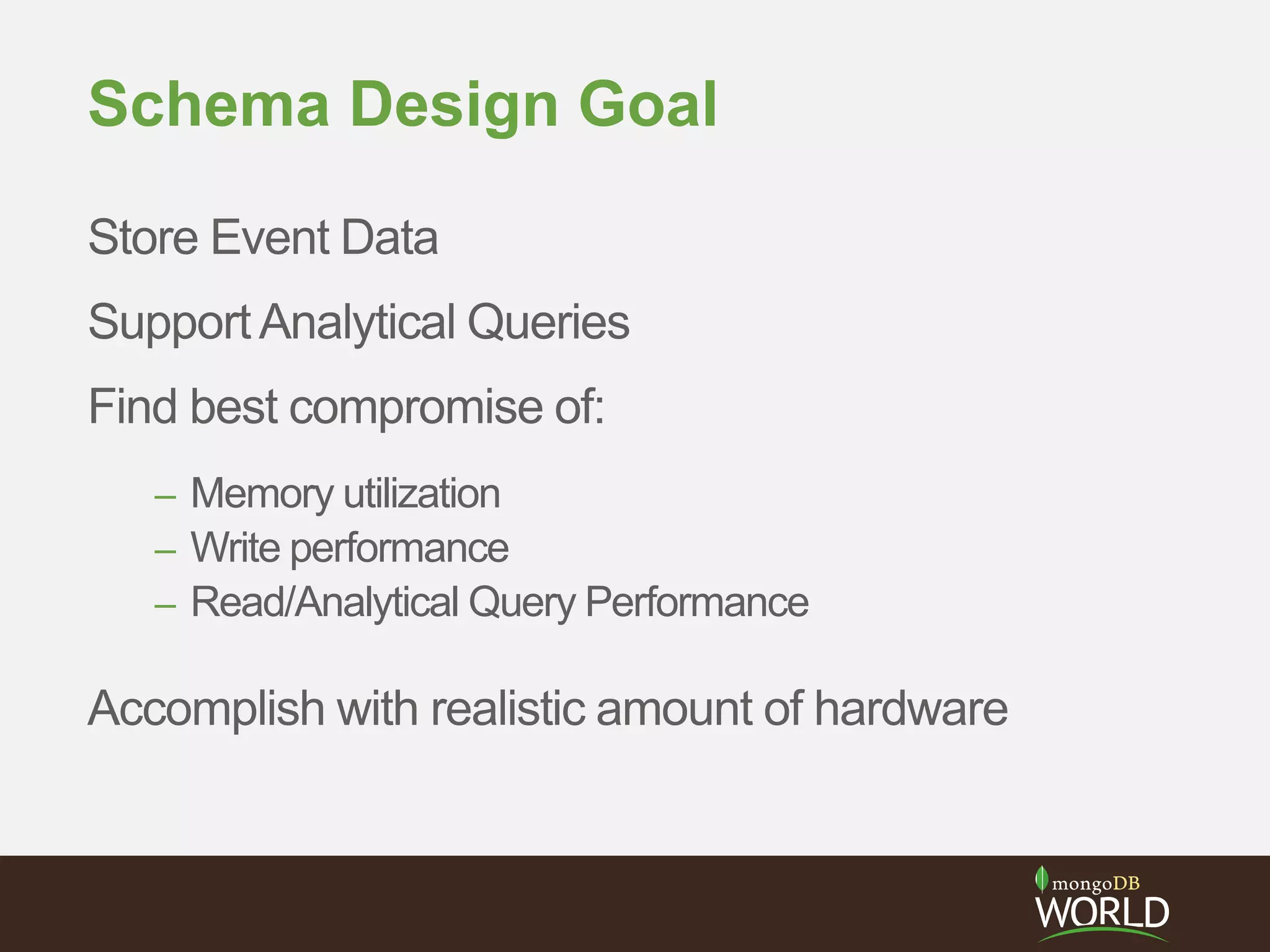 Schema Design Goal

Store Event Data

Support Analytical Queries

Find best compromise of:

– Memory utilization
– Write performance
– Read/Analytical Query Performance

Accomplish with realistic amount of hardware

mongoDB WORLD